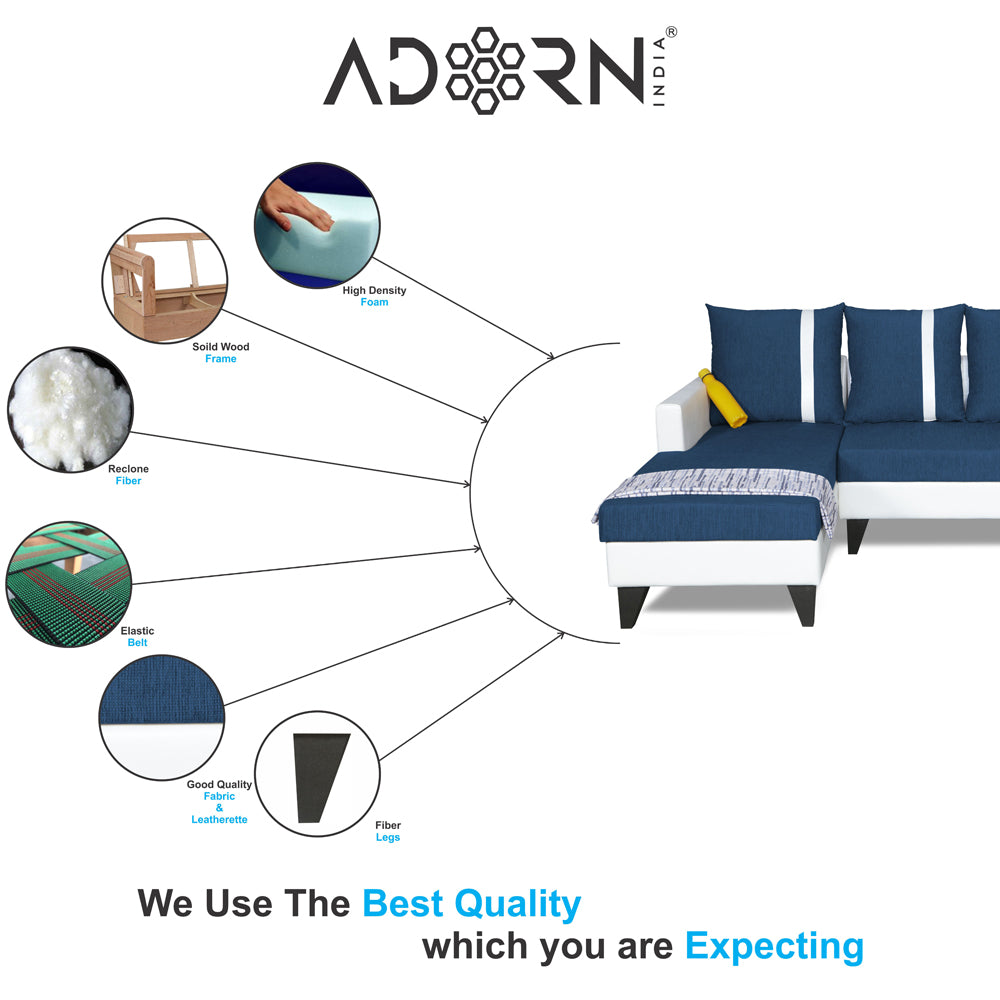 ADORN INDIA®

High Density
Foam

Soild Wood
Frame

Reclone
Fiber

Elastic
Belt

Good Quality
Fabric
&
Leatherette

Fiber
Legs

We Use The Best Quality
which you are Expecting